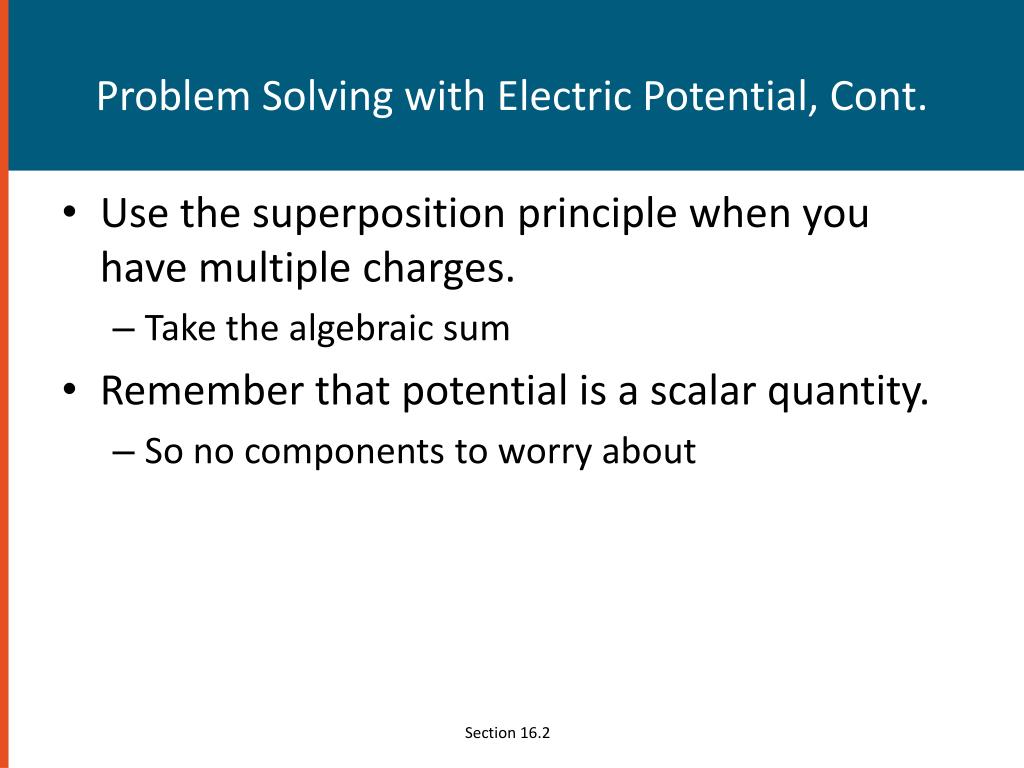 Problem Solving with Electric Potential, Cont.

• Use the superposition principle when you have multiple charges.
– Take the algebraic sum
• Remember that potential is a scalar quantity.
– So no components to worry about

Section 16.2